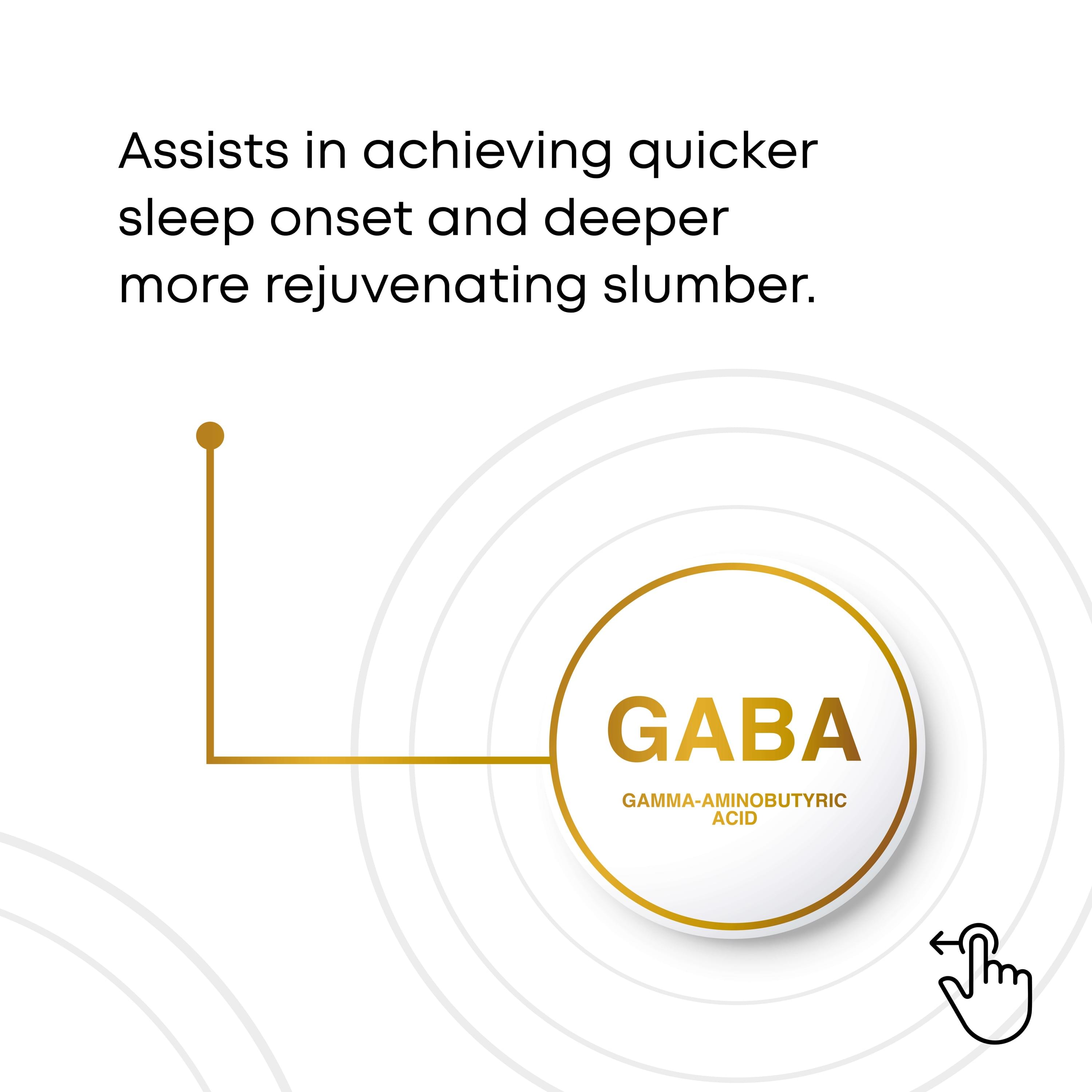 Assists in achieving quicker sleep onset and deeper more rejuvenating slumber.

GABA

GAMMA-AMINOBUTYRIC ACID